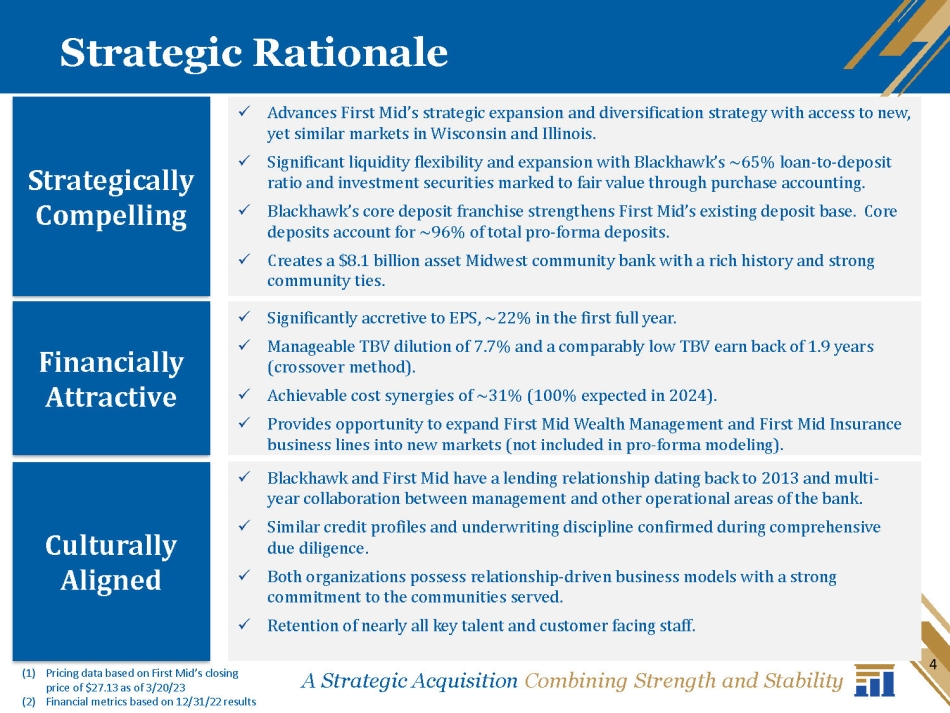 Strategic Rationale

Strategically Compelling

✓ Advances First Mid's strategic expansion and diversification strategy with access to new, yet similar markets in Wisconsin and Illinois.

✓ Significant liquidity flexibility and expansion with Blackhawk's ~65% loan-to-deposit ratio and investment securities marked to fair value through purchase accounting.

✓ Blackhawk's core deposit franchise strengthens First Mid's existing deposit base. Core deposits account for ~96% of total pro-forma deposits.

✓ Creates a $8.1 billion asset Midwest community bank with a rich history and strong community ties.

Financially Attractive

✓ Significantly accretive to EPS, ~22% in the first full year.

✓ Manageable TBV dilution of 7.7% and a comparably low TBV earn back of 1.9 years (crossover method).

✓ Achievable cost synergies of ~31% (100% expected in 2024).

✓ Provides opportunity to expand First Mid Wealth Management and First Mid Insurance business lines into new markets (not included in pro-forma modeling).

Culturally Aligned

✓ Blackhawk and First Mid have a lending relationship dating back to 2013 and multi-year collaboration between management and other operational areas of the bank.

✓ Similar credit profiles and underwriting discipline confirmed during comprehensive due diligence.

✓ Both organizations possess relationship-driven business models with a strong commitment to the communities served.

✓ Retention of nearly all key talent and customer facing staff.

(1) Pricing data based on First Mid's closing price of $27.13 as of 3/20/23
(2) Financial metrics based on 12/31/22 results

A Strategic Acquisition Combining Strength and Stability

4